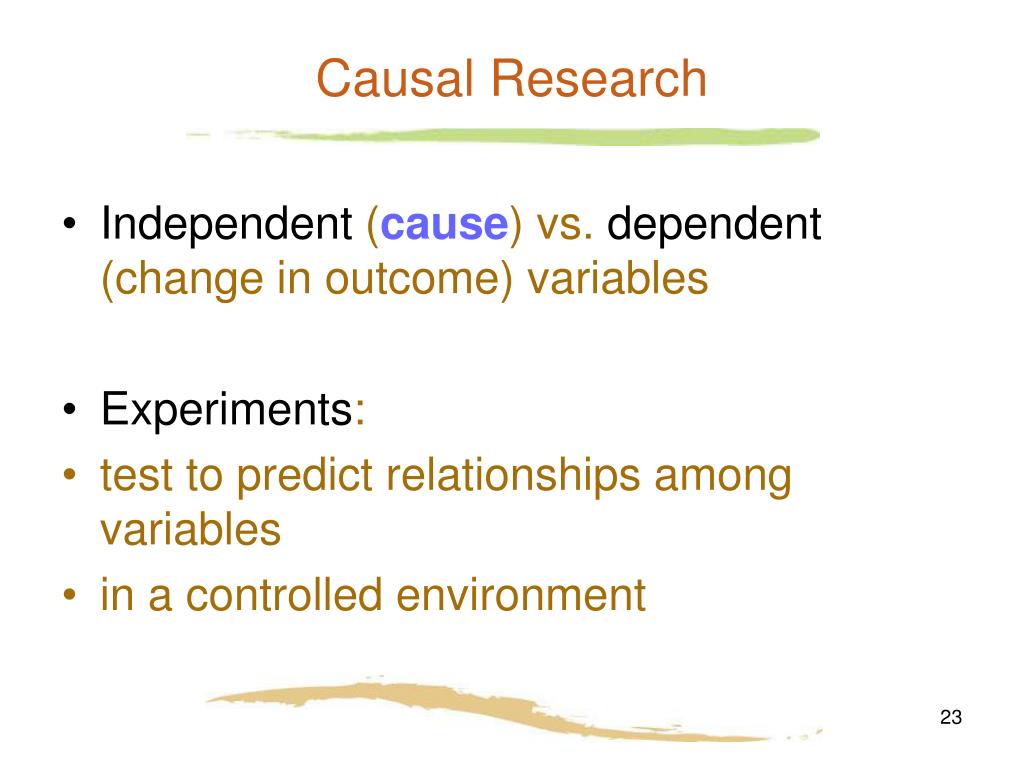 Causal Research

• Independent (cause) vs. dependent (change in outcome) variables

• Experiments:
• test to predict relationships among variables
• in a controlled environment

23